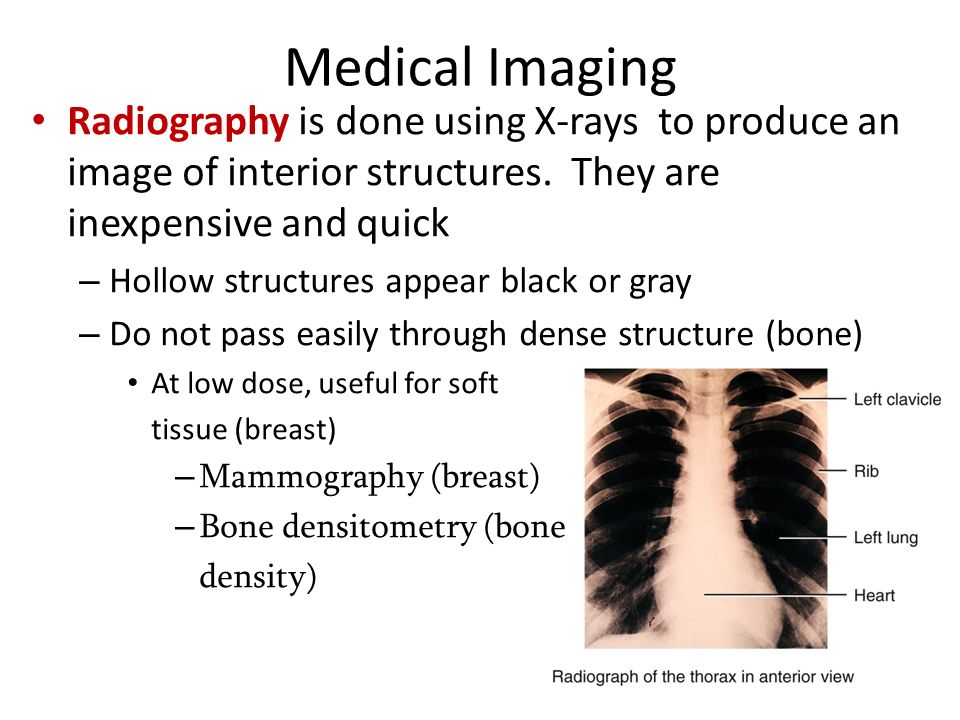 Medical Imaging

• Radiography is done using X-rays to produce an image of interior structures. They are inexpensive and quick

– Hollow structures appear black or gray

– Do not pass easily through dense structure (bone)

• At low dose, useful for soft tissue (breast)

– Mammography (breast)

– Bone densitometry (bone density)

Left clavicle

Rib

Left lung

Heart

Radiograph of the thorax in anterior view